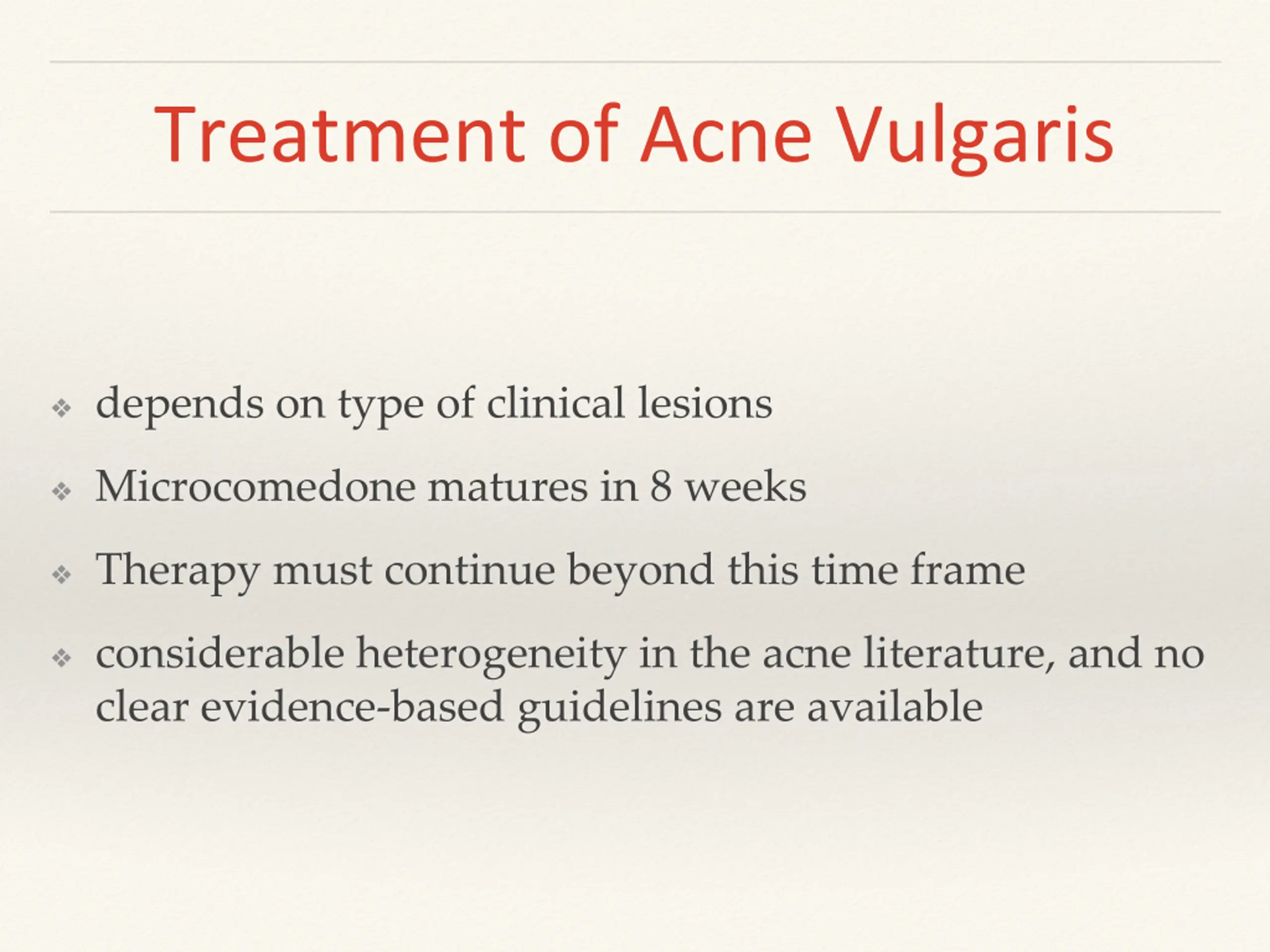 Treatment of Acne Vulgaris

❖ depends on type of clinical lesions

❖ Microcomedone matures in 8 weeks

❖ Therapy must continue beyond this time frame

❖ considerable heterogeneity in the acne literature, and no clear evidence-based guidelines are available